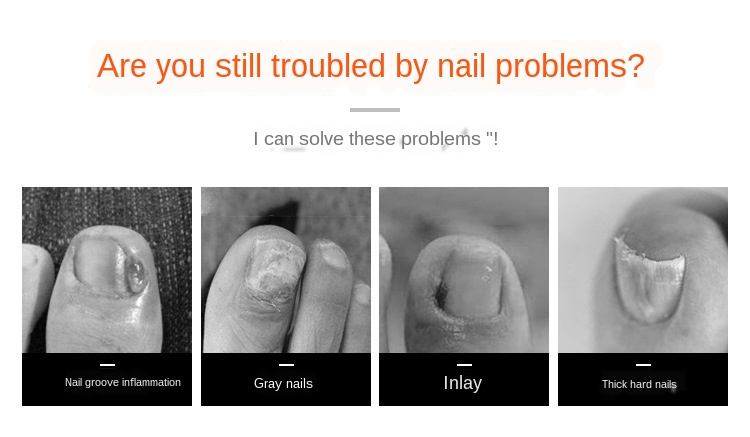 Are you still troubled by nail problems?

I can solve these problems "!

Nail groove inflammation

Gray nails

Inlay

Thick hard nails